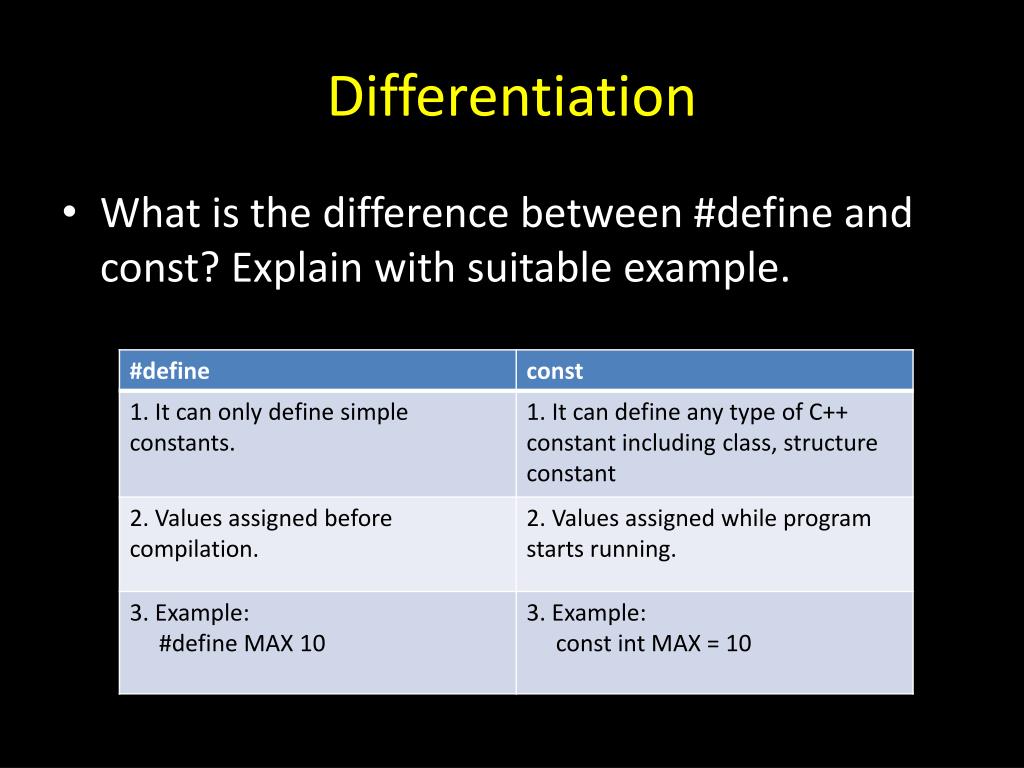 Differentiation

• What is the difference between #define and const? Explain with suitable example.

| #define | const |
|---|---|
| 1. It can only define simple constants. | 1. It can define any type of C++ constant including class, structure constant |
| 2. Values assigned before compilation. | 2. Values assigned while program starts running. |
| 3. Example: #define MAX 10 | 3. Example: const int MAX = 10 |